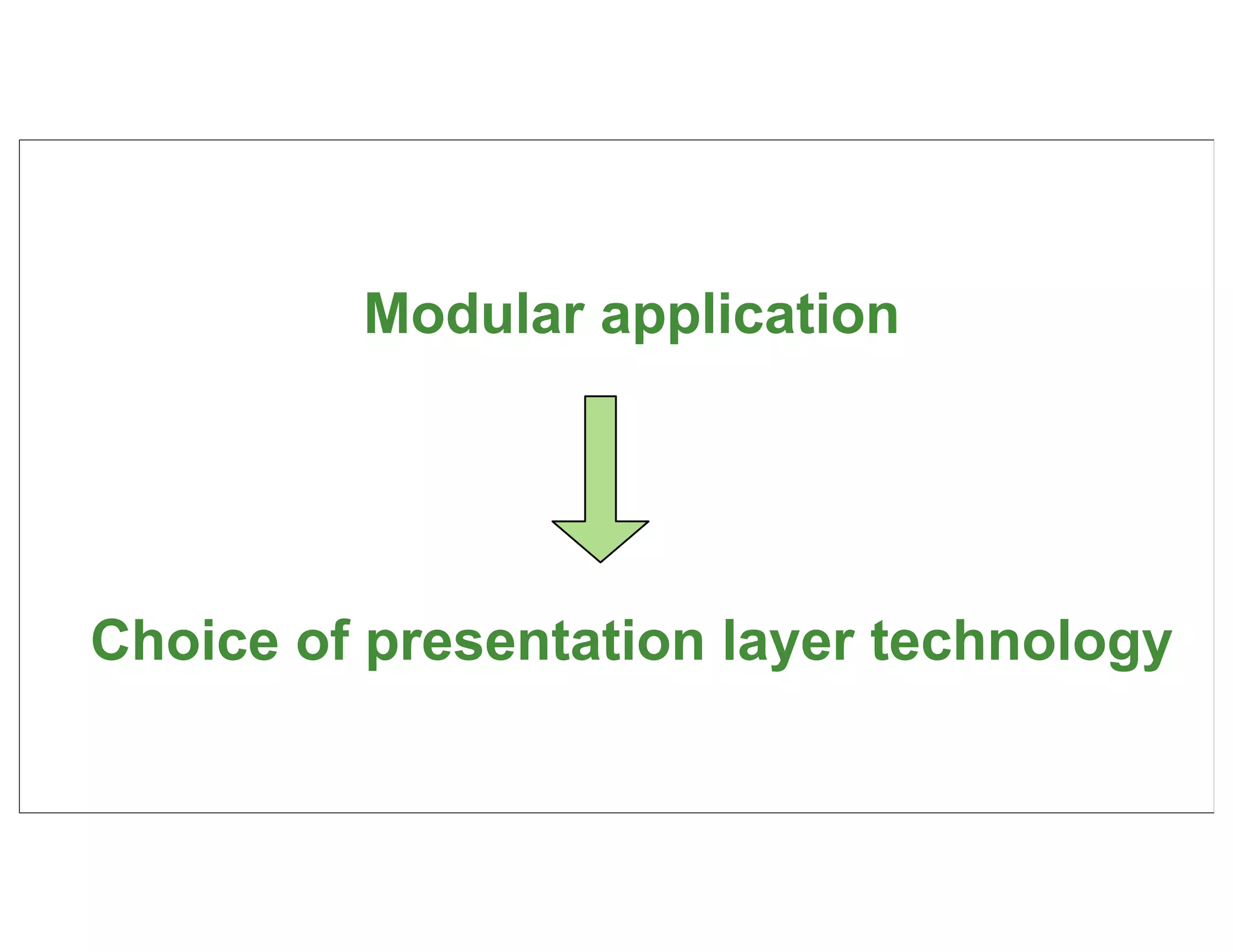 Modular application

Choice of presentation layer technology